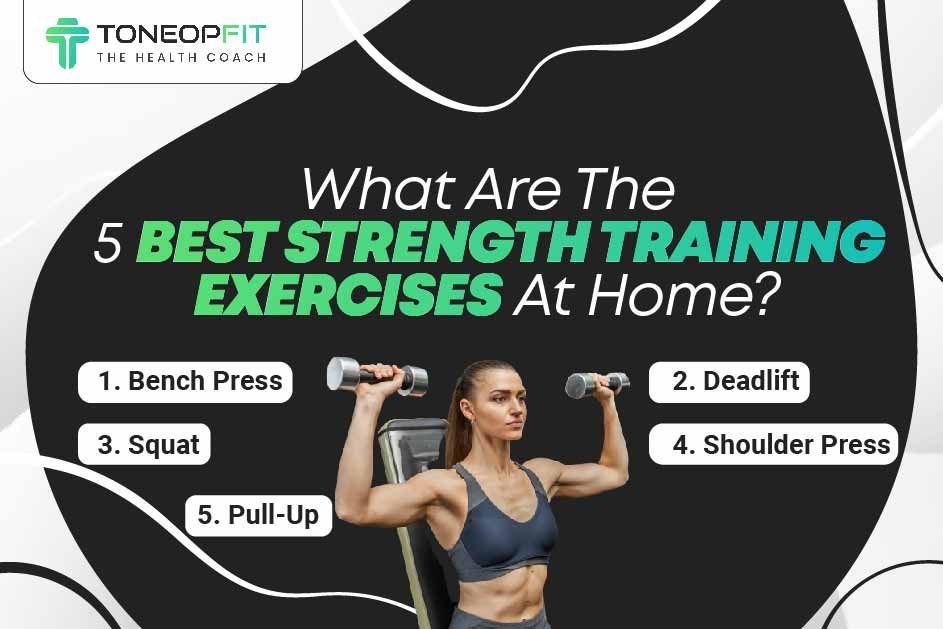 TONEOPFIT
THE HEALTH COACH

What Are The 5 BEST STRENGTH TRAINING EXERCISES At Home?

1. Bench Press

2. Deadlift

3. Squat

4. Shoulder Press

5. Pull-Up